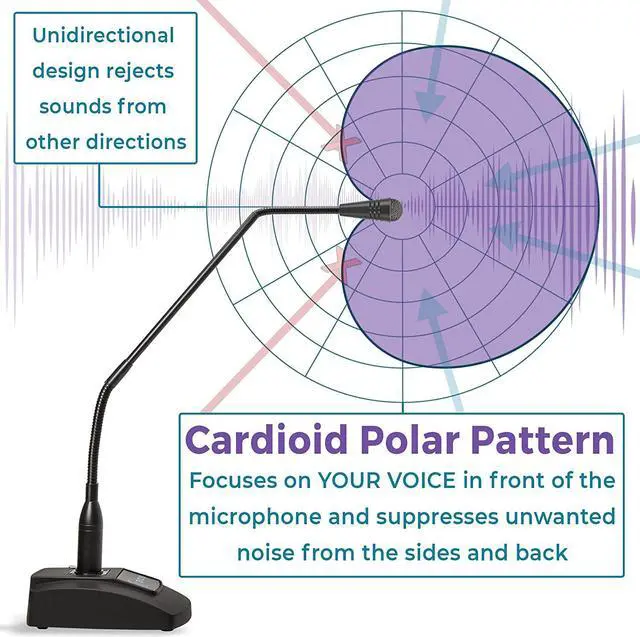 Unidirectional design rejects sounds from other directions

Cardioid Polar Pattern

Focuses on YOUR VOICE in front of the microphone and suppresses unwanted noise from the sides and back